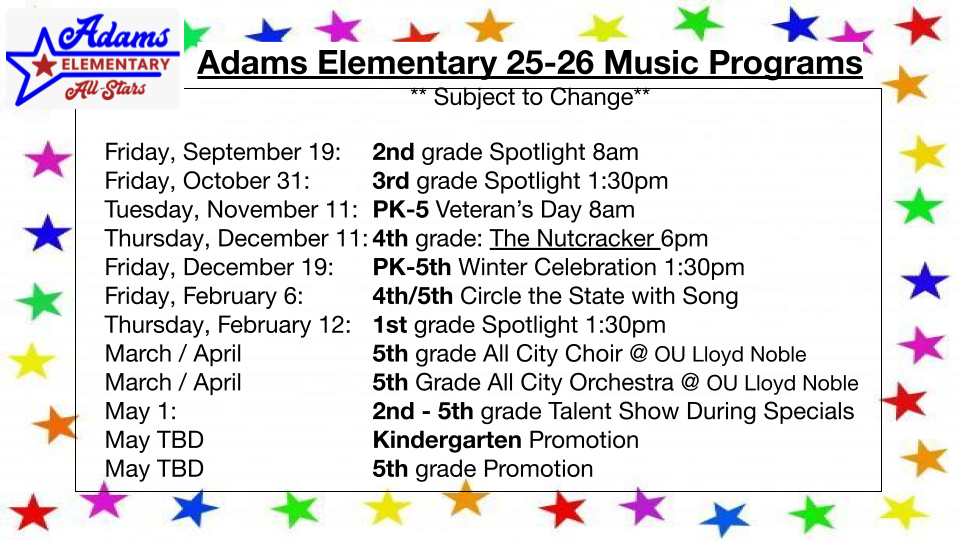 Adams
ELEMENTARY
All-Stars

Adams Elementary 25-26 Music Programs
** Subject to Change**

Friday, September 19: 2nd grade Spotlight 8am
Friday, October 31: 3rd grade Spotlight 1:30pm
Tuesday, November 11: PK-5 Veteran's Day 8am
Thursday, December 11: 4th grade: The Nutcracker 6pm
Friday, December 19: PK-5th Winter Celebration 1:30pm
Friday, February 6: 4th/5th Circle the State with Song
Thursday, February 12: 1st grade Spotlight 1:30pm
March / April 5th grade All City Choir @ OU Lloyd Noble
March / April 5th Grade All City Orchestra @ OU Lloyd Noble
May 1: 2nd - 5th grade Talent Show During Specials
May TBD Kindergarten Promotion
May TBD 5th grade Promotion